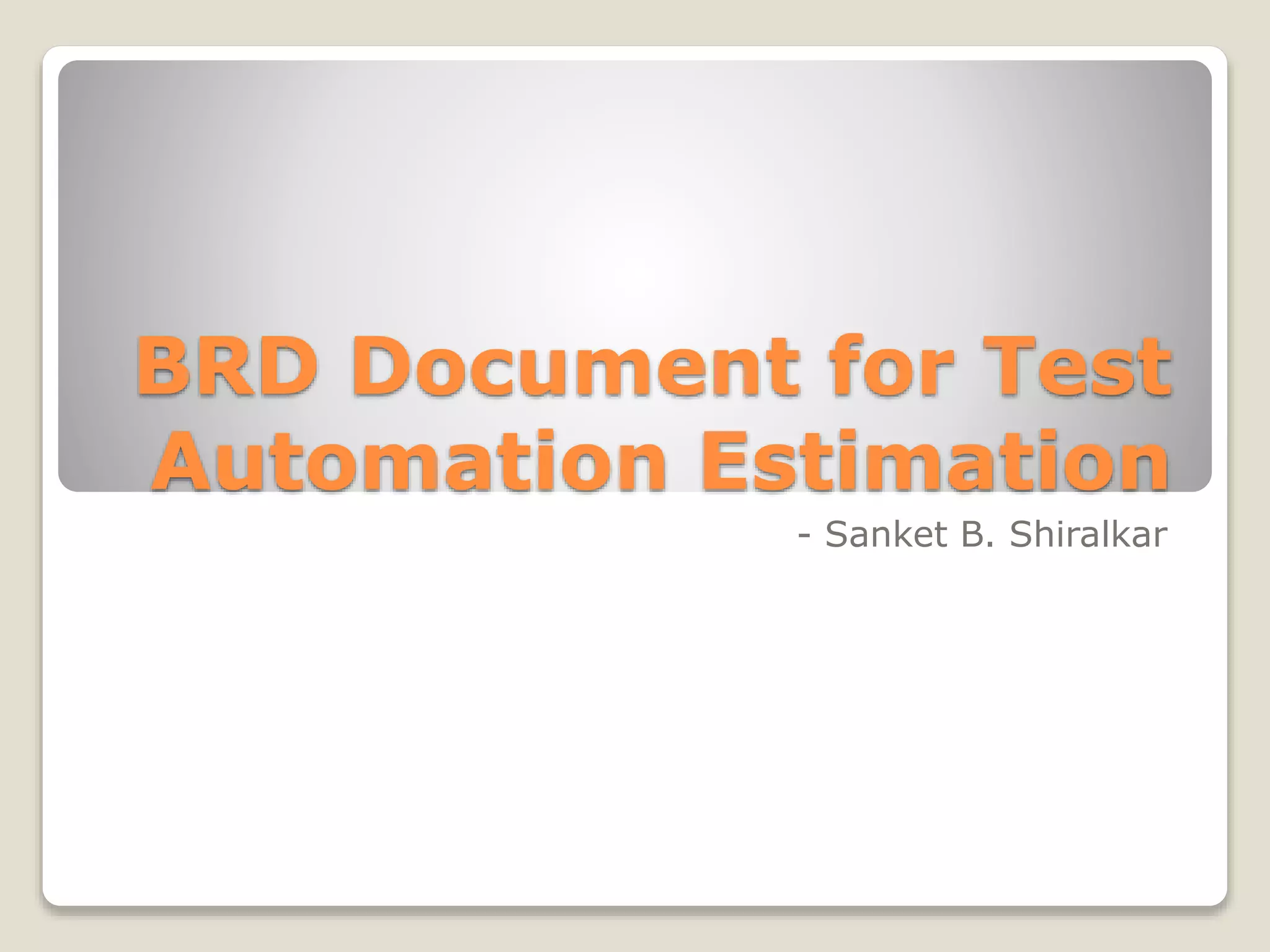 BRD Document for Test Automation Estimation

- Sanket B. Shiralkar